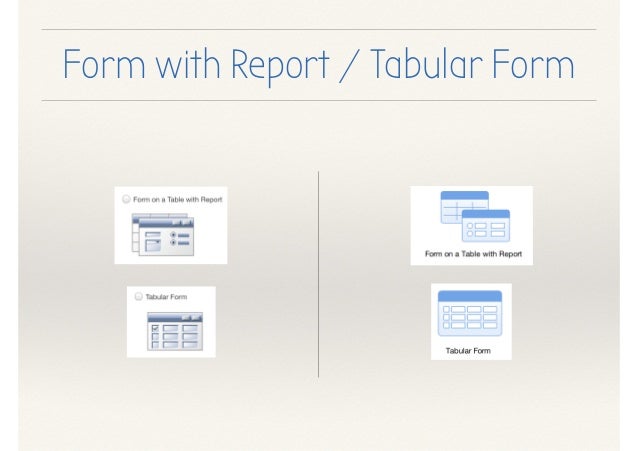 Form with Report / Tabular Form

Form on a Table with Report

Tabular Form

Form on a Table with Report

Tabular Form